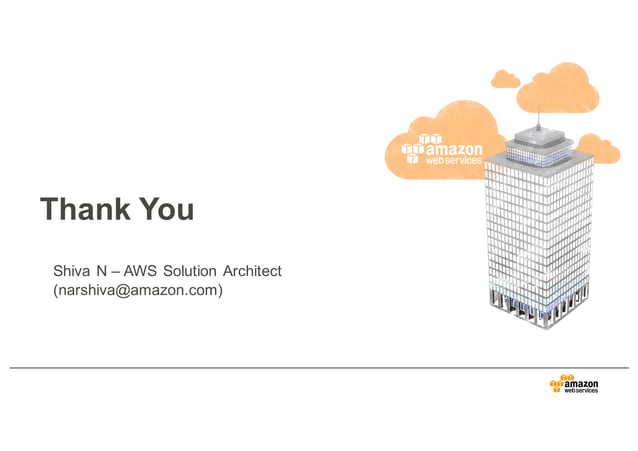 amazon
web services

Thank You

Shiva N – AWS Solution Architect
(narshiva@amazon.com)

amazon
web services